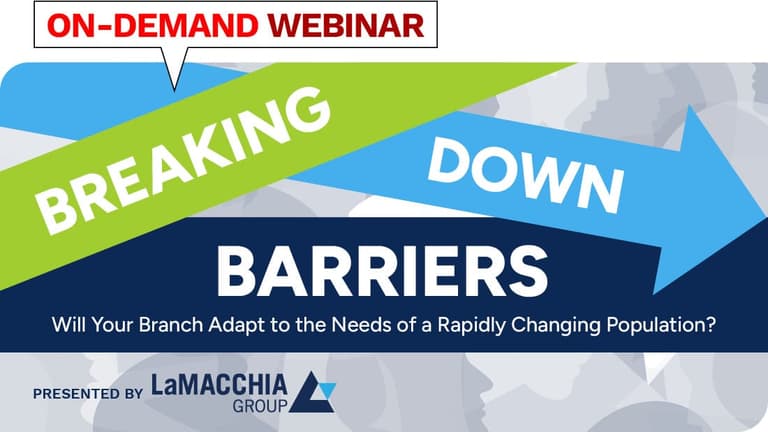 ON-DEMAND WEBINAR

BREAKING DOWN BARRIERS

Will Your Branch Adapt to the Needs of a Rapidly Changing Population?

PRESENTED BY LaMACCHIA GROUP